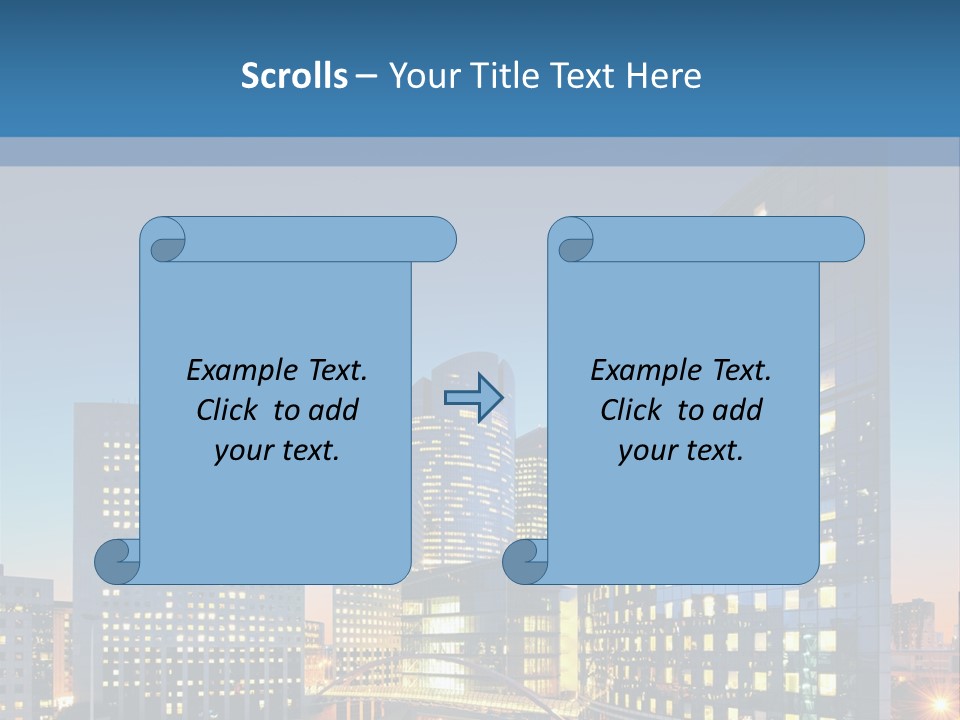 Scrolls – Your Title Text Here

Example Text. Click to add your text.

Example Text. Click to add your text.